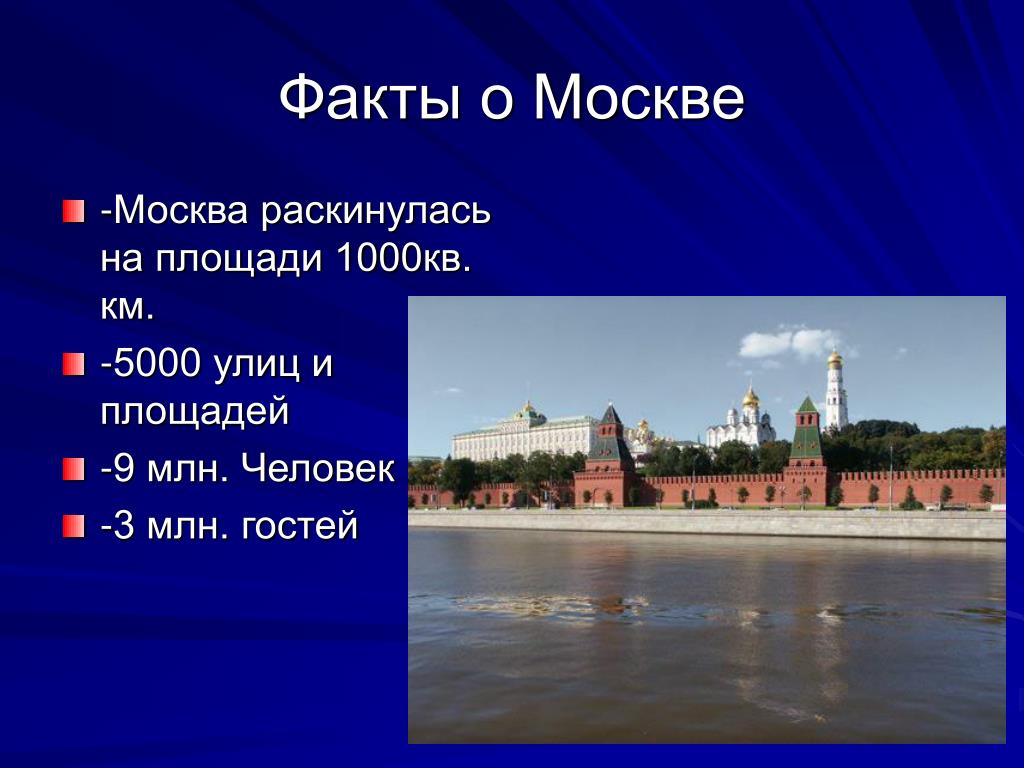 Факты о Москве

-Москва раскинулась на площади 1000кв. км.

-5000 улиц и площадей

-9 млн. Человек

-3 млн. гостей